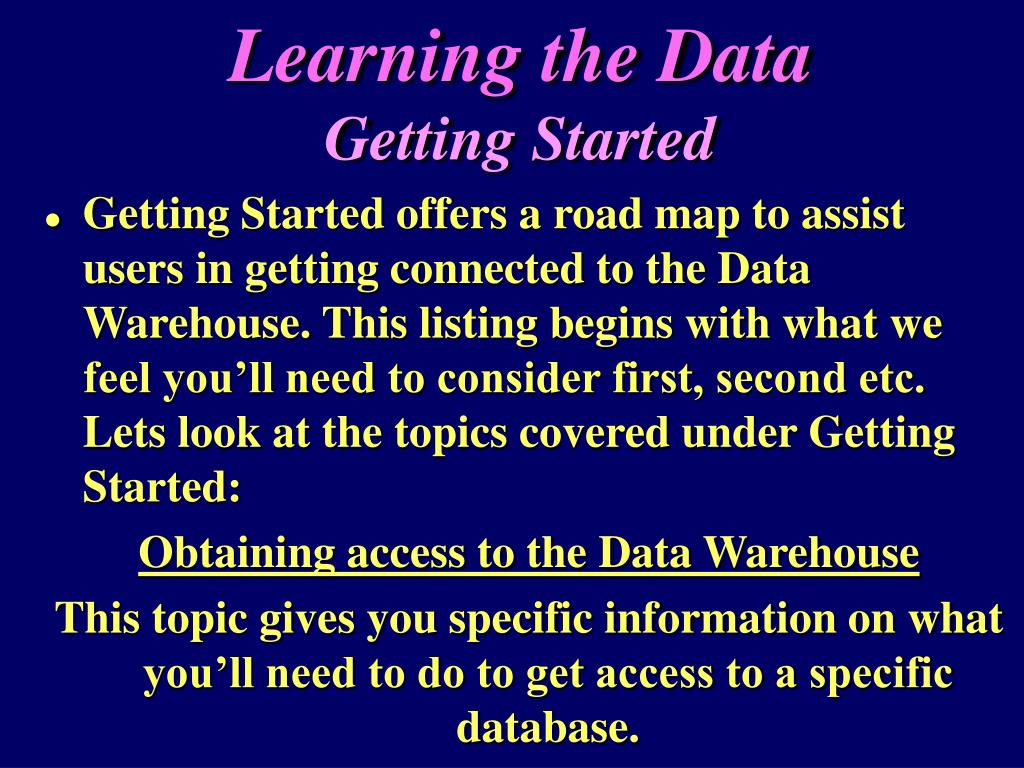 Learning the Data
Getting Started

• Getting Started offers a road map to assist users in getting connected to the Data Warehouse. This listing begins with what we feel you’ll need to consider first, second etc. Lets look at the topics covered under Getting Started:

Obtaining access to the Data Warehouse

This topic gives you specific information on what you’ll need to do to get access to a specific database.